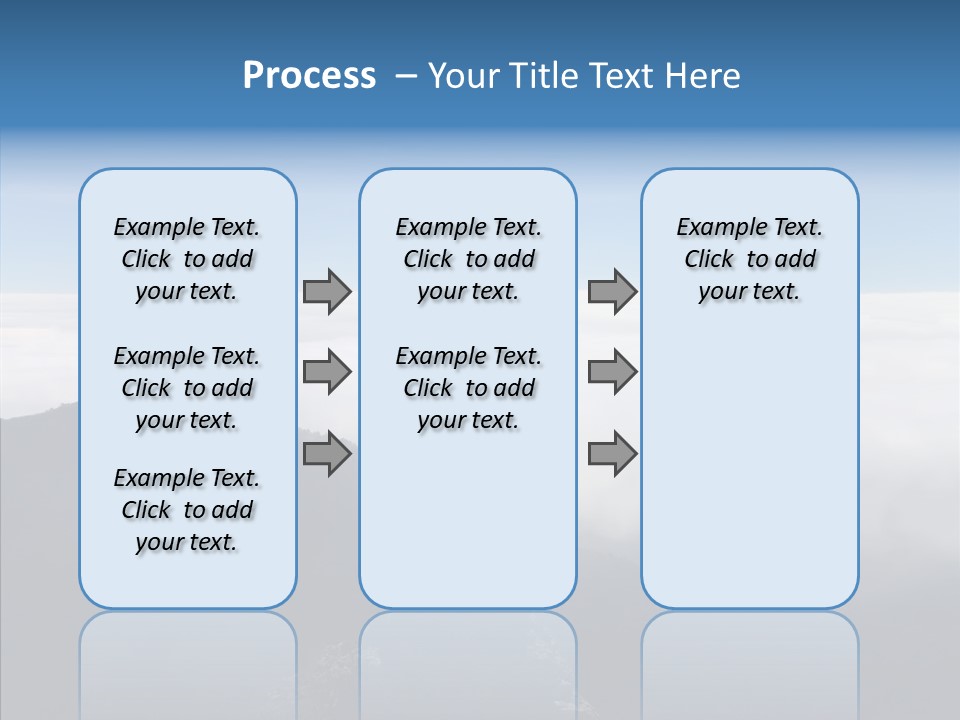 Process – Your Title Text Here

Example Text. Click to add your text.

Example Text. Click to add your text.

Example Text. Click to add your text.

Example Text. Click to add your text.

Example Text. Click to add your text.

Example Text. Click to add your text.